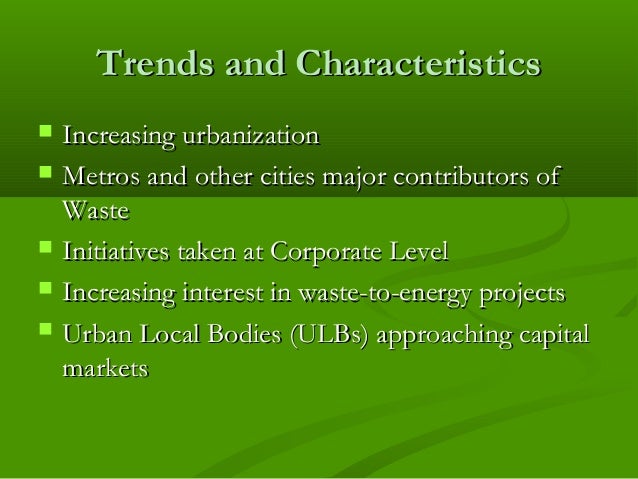 Trends and Characteristics

- Increasing urbanization
- Metros and other cities major contributors of Waste
- Initiatives taken at Corporate Level
- Increasing interest in waste-to-energy projects
- Urban Local Bodies (ULBs) approaching capital markets